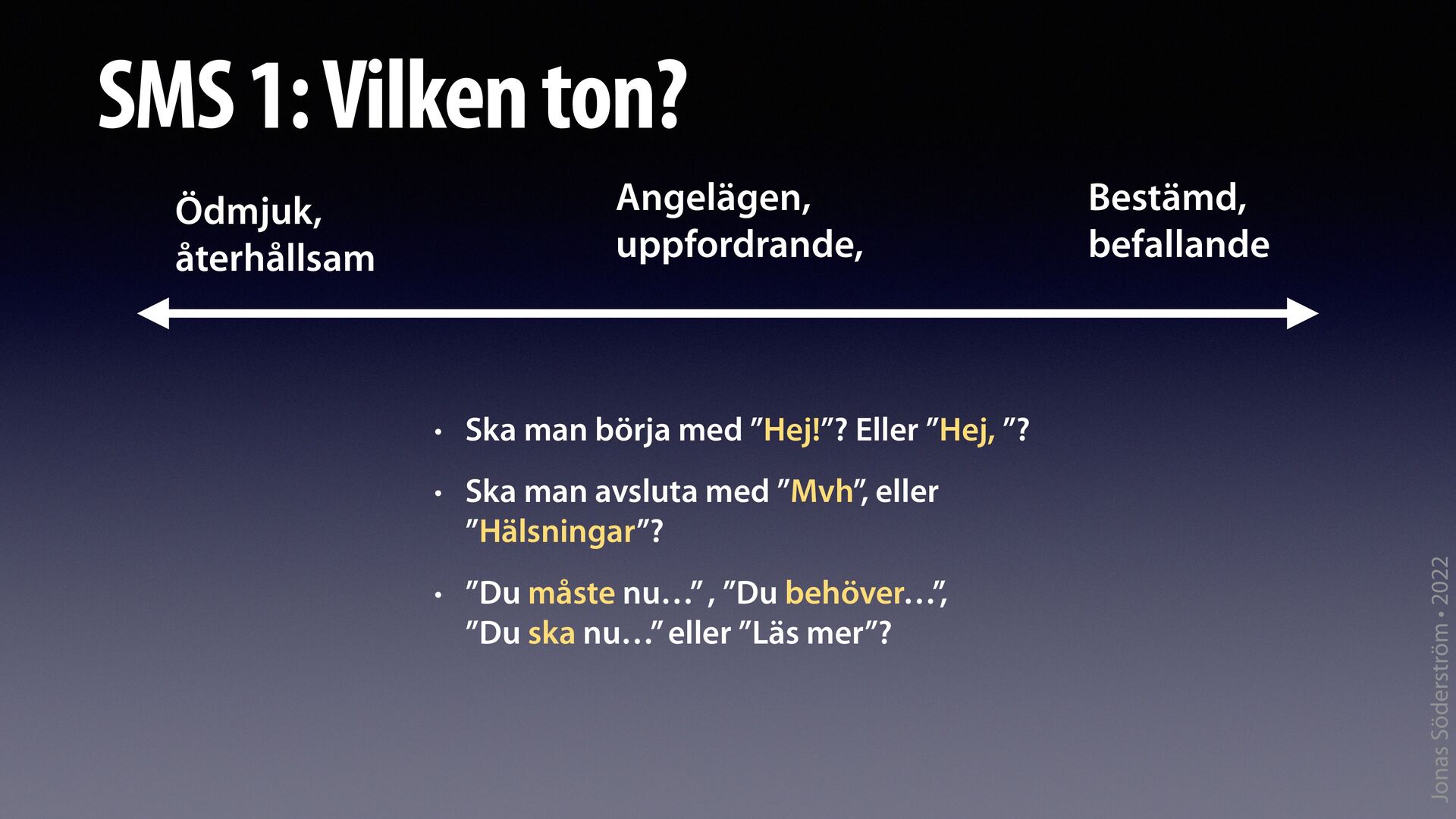 SMS 1: Vilken ton?

Ödmjuk, återhållsam

Angelägen, uppfordrande,

Bestämd, befallande

• Ska man börja med ”Hej!”? Eller ”Hej, ”?

• Ska man avsluta med ”Mvh”, eller ”Hälsningar”?

• ”Du måste nu…” , ”Du behöver…”, ”Du ska nu…” eller ”Läs mer”?

Jonas Söderström • 2022